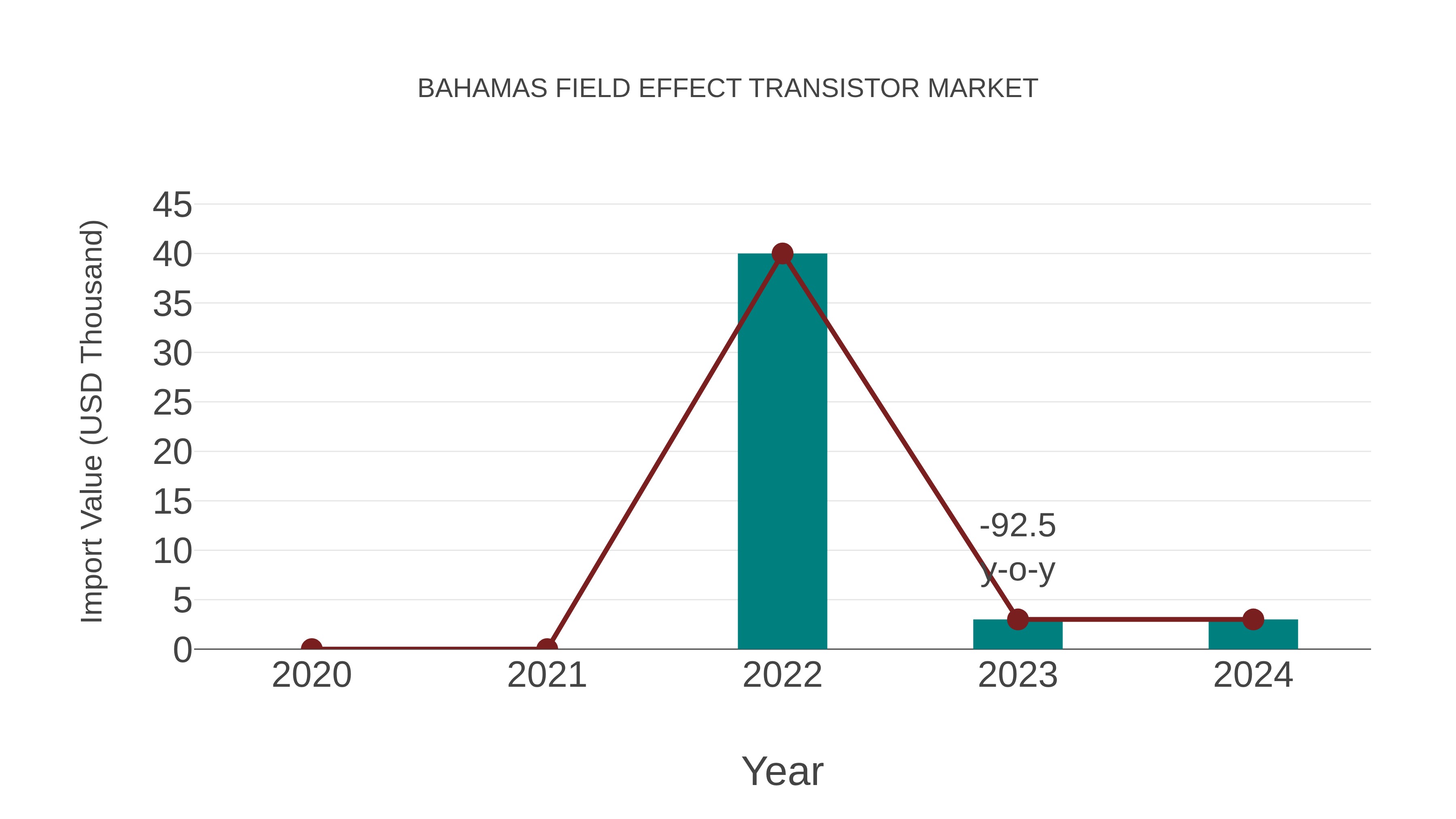 BAHAMAS FIELD EFFECT TRANSISTOR MARKET

Import Value (USD Thousand)

45
40
35
30
25
20
15
10
5
0

-92.5
y-o-y

2020
2021
2022
2023
2024

Year